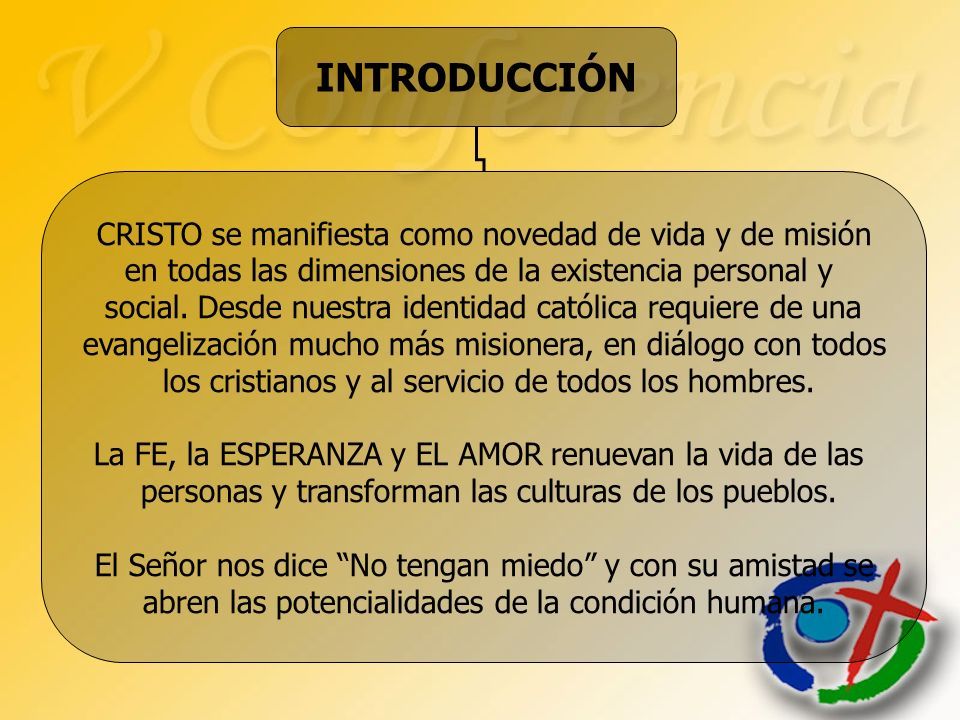 V Conferencia

INTRODUCCIÓN

CRISTO se manifiesta como novedad de vida y de misión en todas las dimensiones de la existencia personal y social. Desde nuestra identidad católica requiere de una evangelización mucho más misionera, en diálogo con todos los cristianos y al servicio de todos los hombres.

La FE, la ESPERANZA y EL AMOR renuevan la vida de las personas y transforman las culturas de los pueblos.

El Señor nos dice “No tengan miedo” y con su amistad se abren las potencialidades de la condición humana.